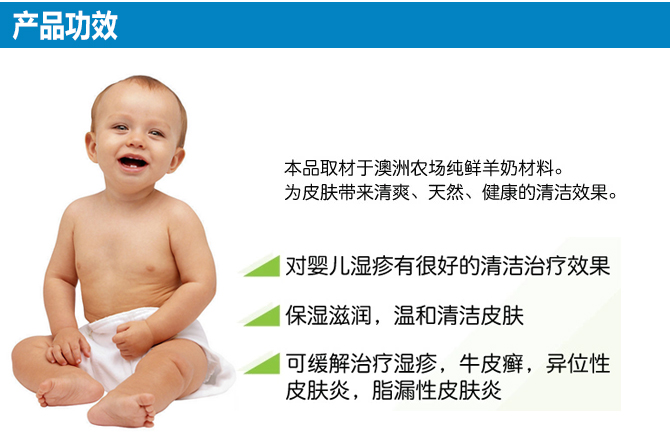 产品功效

本品取材于澳洲农场纯鲜羊奶材料。
为皮肤带来清爽、天然、健康的清洁效果。

对婴儿湿疹有很好的清洁治疗效果

保湿滋润，温和清洁皮肤

可缓解治疗湿疹，牛皮癣，异位性皮肤炎，脂漏性皮肤炎